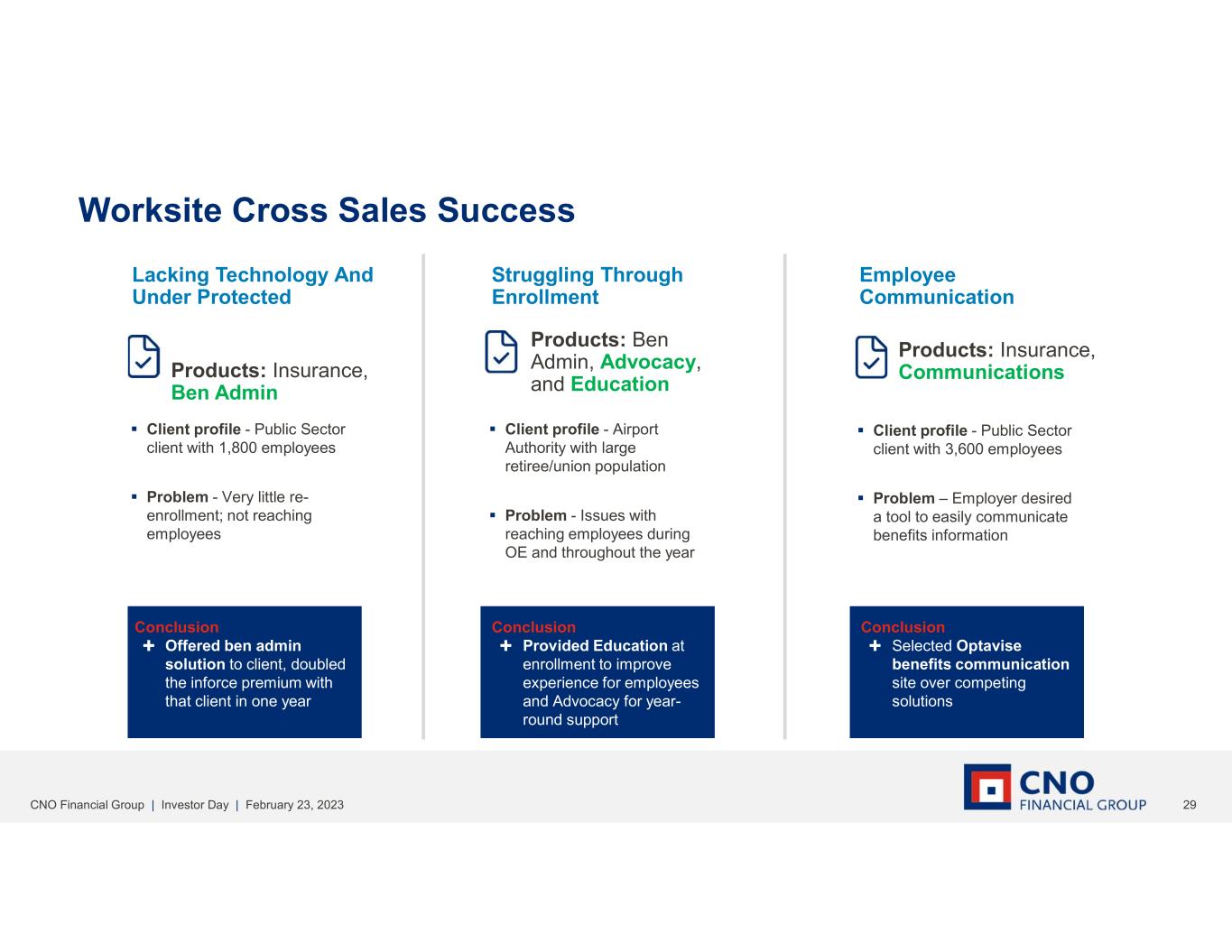 Worksite Cross Sales Success

Lacking Technology And Under Protected

Products: Insurance, Ben Admin

▪ Client profile - Public Sector client with 1,800 employees

▪ Problem - Very little re-enrollment; not reaching employees

Conclusion
✚ Offered ben admin solution to client, doubled the inforce premium with that client in one year

Struggling Through Enrollment

Products: Ben Admin, Advocacy, and Education

▪ Client profile - Airport Authority with large retiree/union population

▪ Problem - Issues with reaching employees during OE and throughout the year

Conclusion
✚ Provided Education at enrollment to improve experience for employees and Advocacy for year-round support

Employee Communication

Products: Insurance, Communications

▪ Client profile - Public Sector client with 3,600 employees

▪ Problem – Employer desired a tool to easily communicate benefits information

Conclusion
✚ Selected Optavise benefits communication site over competing solutions

CNO Financial Group | Investor Day | February 23, 2023

CNO FINANCIAL GROUP

29